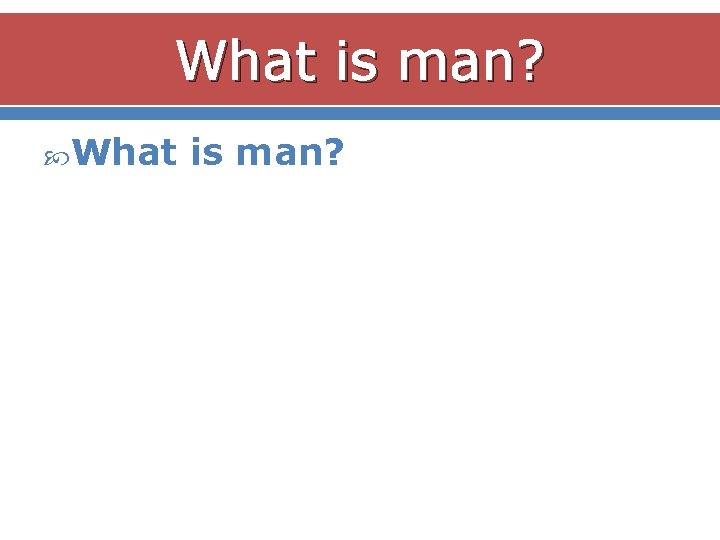 What is man?

What is man?